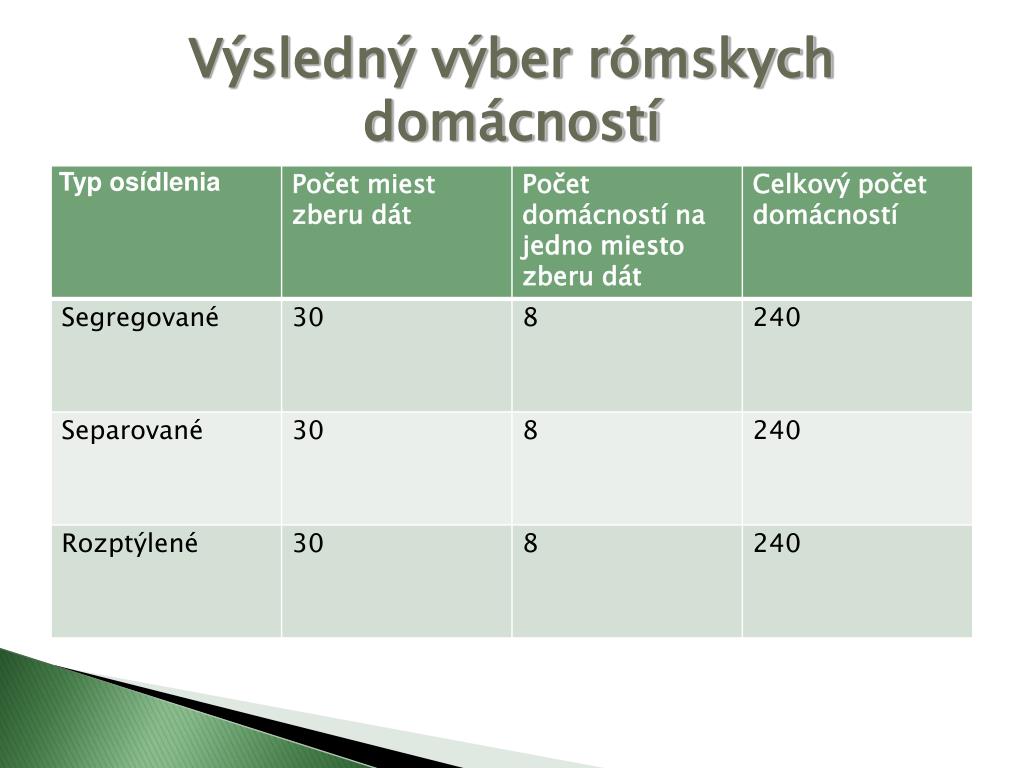 Výsledný výber rómskych domácností

| Typ osídlenia | Počet miest zberu dát | Počet domácností na jedno miesto zberu dát | Celkový počet domácností |
|---|---|---|---|
| Segregované | 30 | 8 | 240 |
| Separované | 30 | 8 | 240 |
| Rozptýlené | 30 | 8 | 240 |